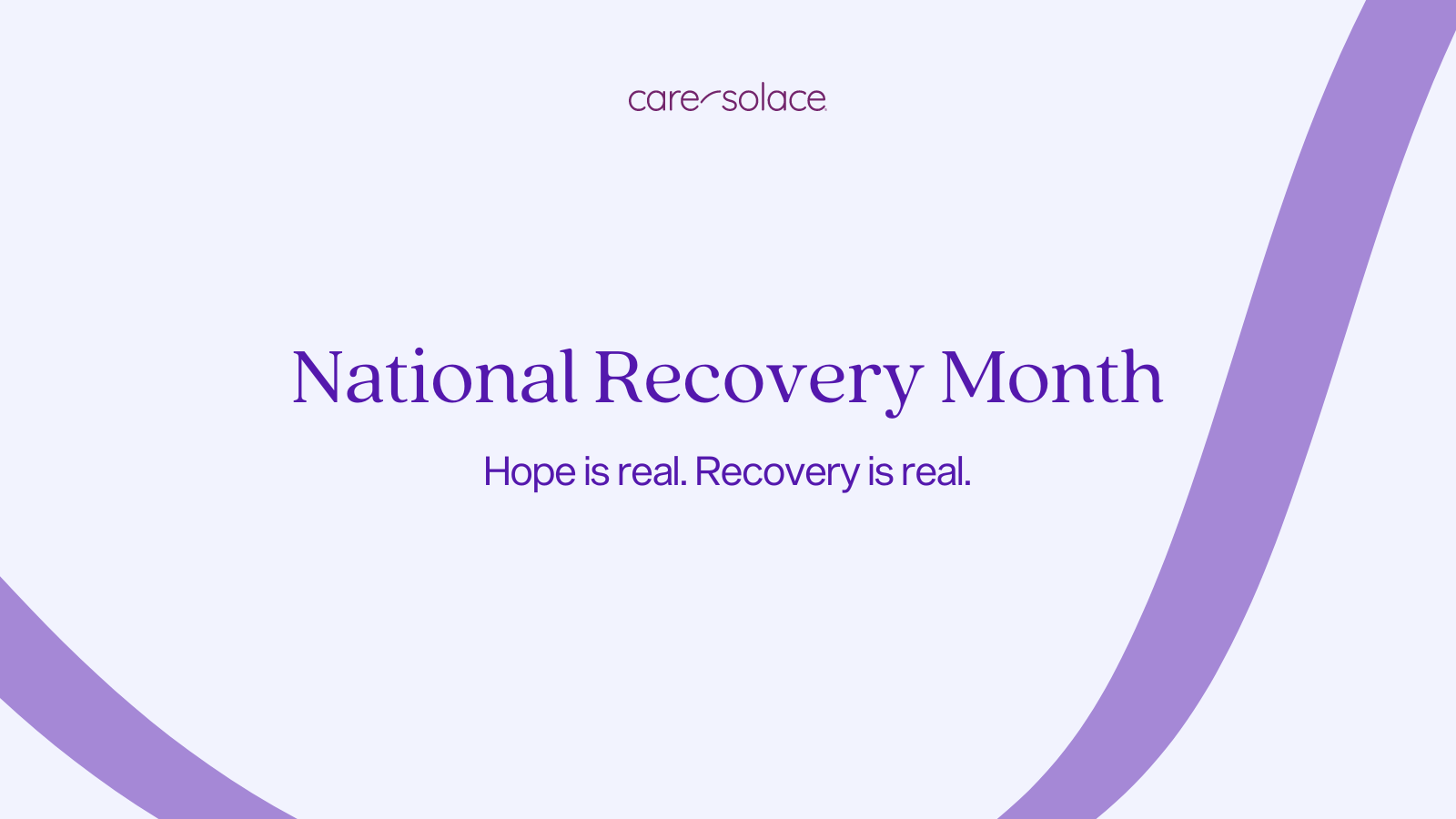 care solace

National Recovery Month

Hope is real. Recovery is real.